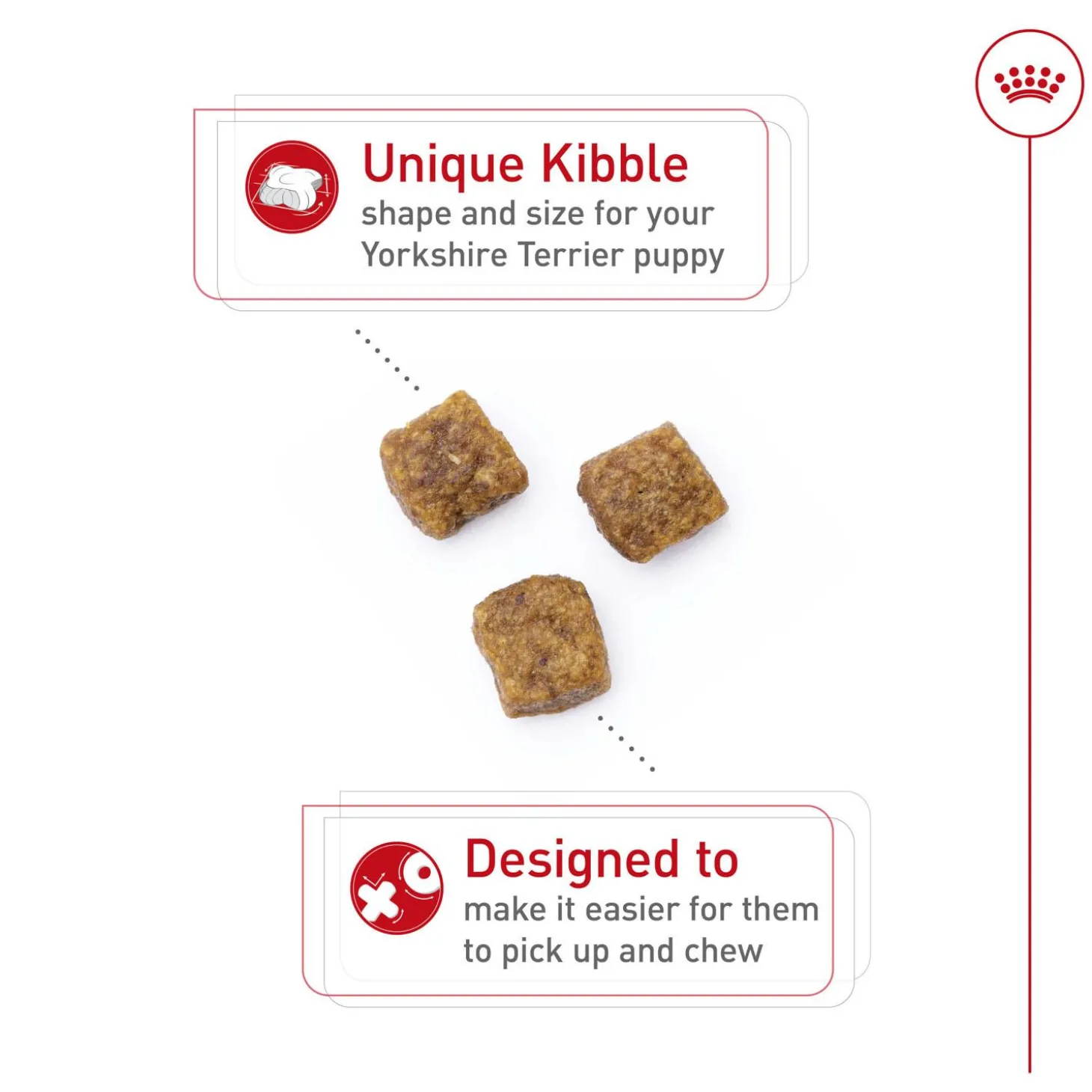 Unique Kibble
shape and size for your Yorkshire Terrier puppy

Designed to
make it easier for them to pick up and chew